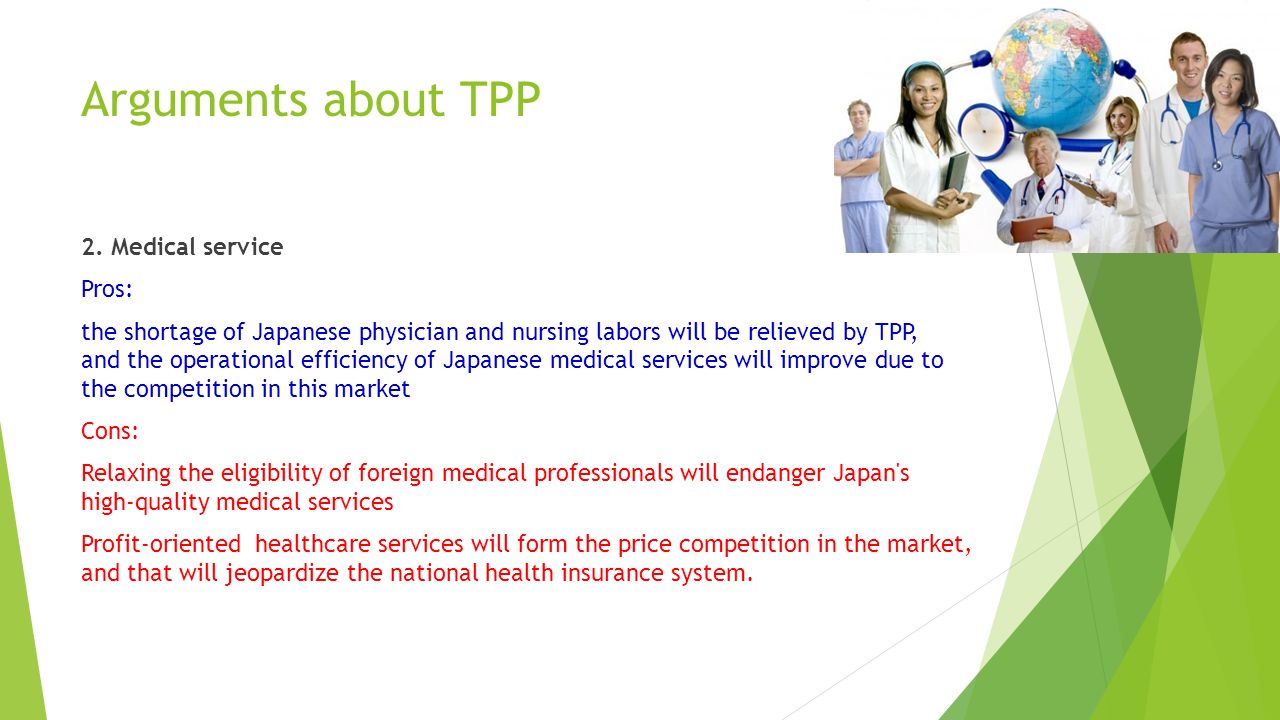 Arguments about TPP

2. Medical service

Pros:

the shortage of Japanese physician and nursing labors will be relieved by TPP, and the operational efficiency of Japanese medical services will improve due to the competition in this market

Cons:

Relaxing the eligibility of foreign medical professionals will endanger Japan's high-quality medical services

Profit-oriented healthcare services will form the price competition in the market, and that will jeopardize the national health insurance system.